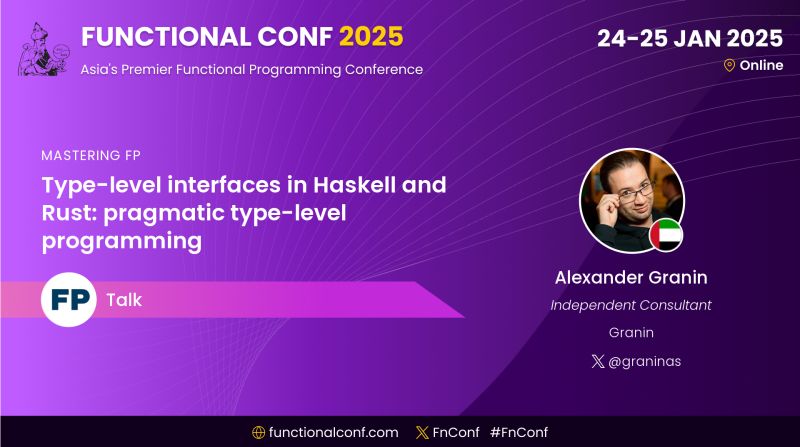 FUNCTIONAL CONF 2025
Asia's Premier Functional Programming Conference

24-25 JAN 2025
Online

MASTERING FP

Type-level interfaces in Haskell and Rust: pragmatic type-level programming

FP Talk

Alexander Granin
Independent Consultant
Granin
@graninas

functionalconf.com FnConf #FnConf